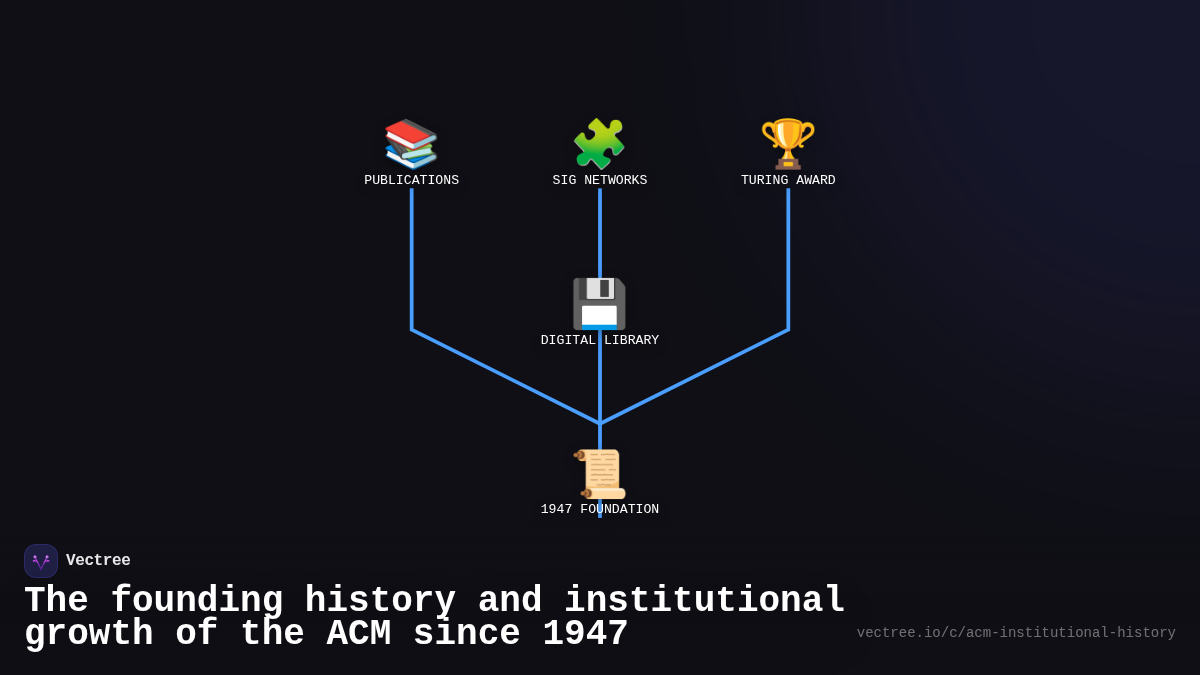 PUBLICATIONS

SIG NETWORKS

TURING AWARD

DIGITAL LIBRARY

1947 FOUNDATION

Vectree

The founding history and institutional growth of the ACM since 1947

vectree.io/c/acm-institutional-history